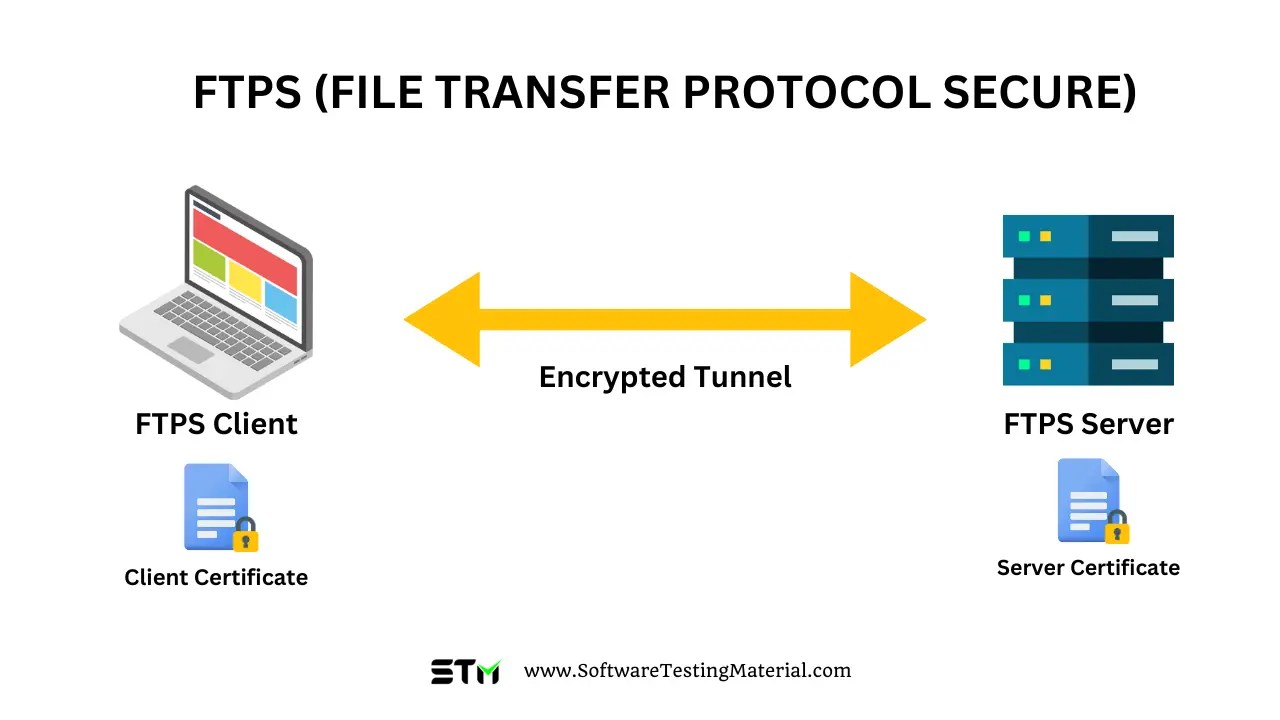 FTPS (FILE TRANSFER PROTOCOL SECURE)

Encrypted Tunnel

FTPS Client

Client Certificate

FTPS Server

Server Certificate

STM www.SoftwareTestingMaterial.com